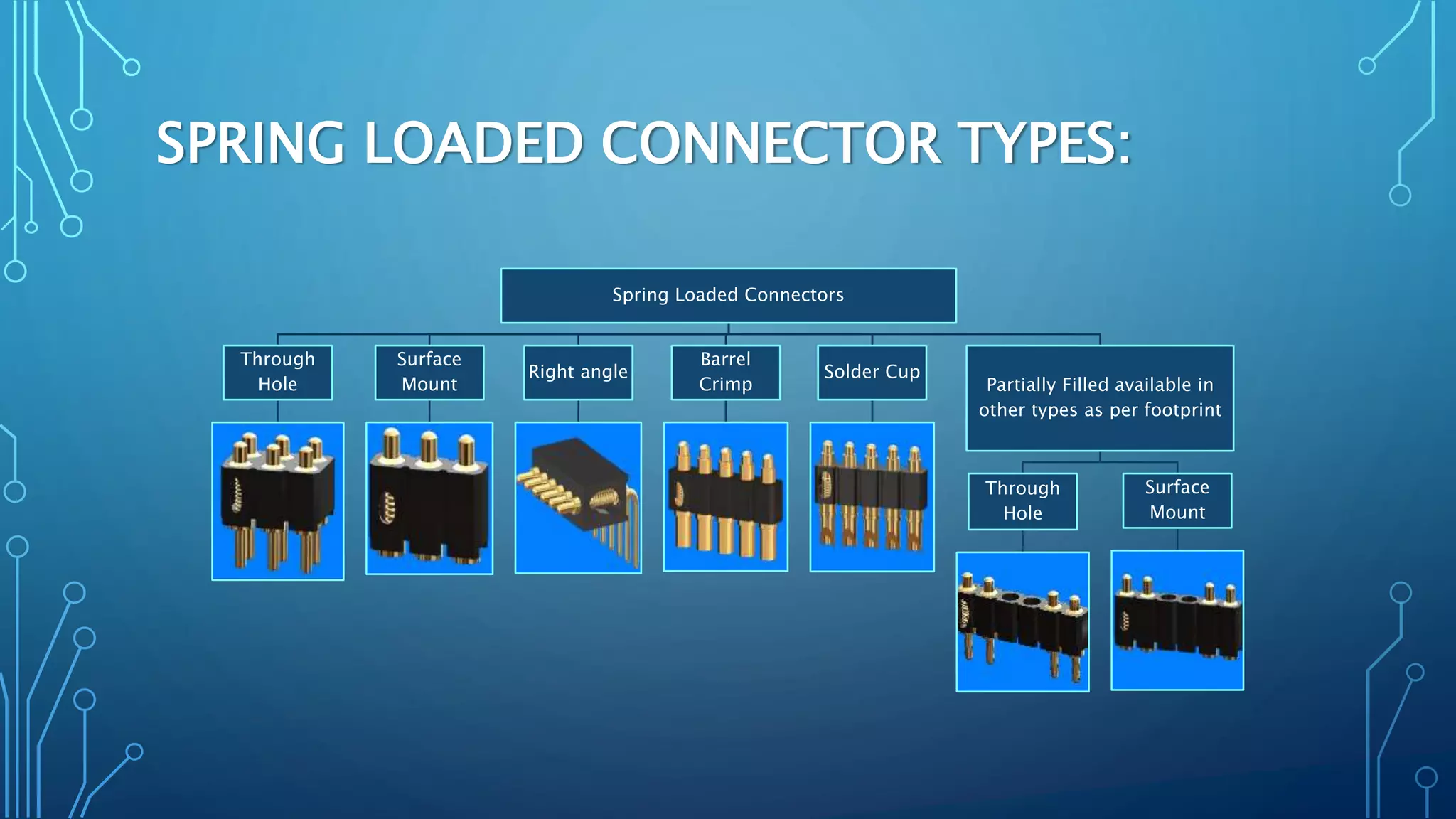 SPRING LOADED CONNECTOR TYPES:

Spring Loaded Connectors

Through Hole

Surface Mount

Right angle

Barrel Crimp

Solder Cup

Partially Filled available in other types as per footprint

Through Hole

Surface Mount